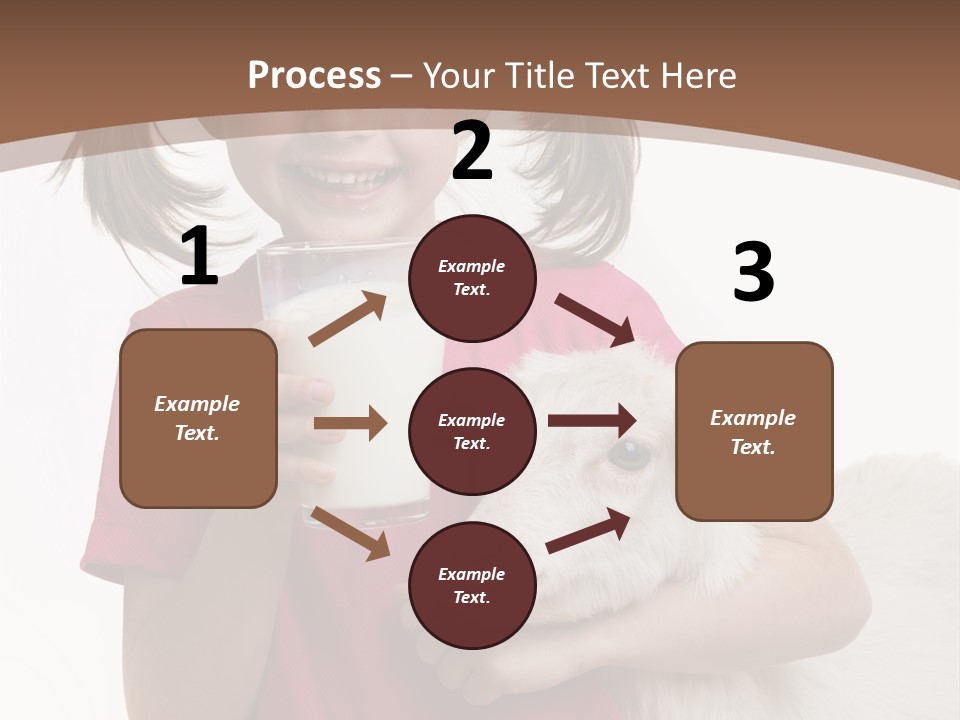 Process – Your Title Text Here

1

Example Text.

2

Example Text.

Example Text.

Example Text.

3

Example Text.